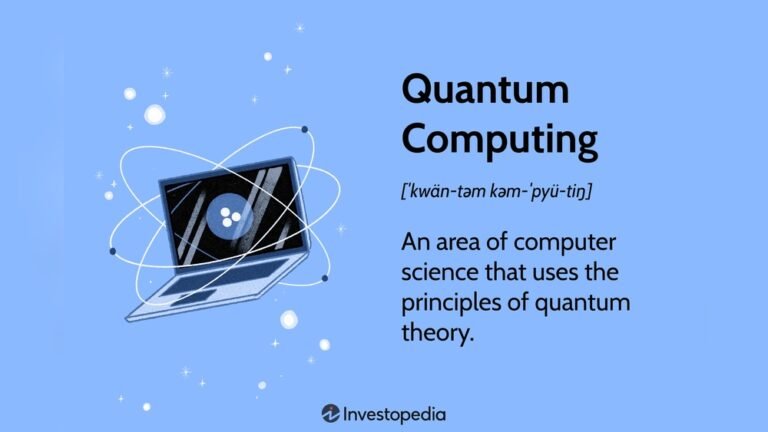 Quantum Computing

[ˈkwän-təm kəm-ˈpyü-tiŋ]

An area of computer science that uses the principles of quantum theory.

Investopedia